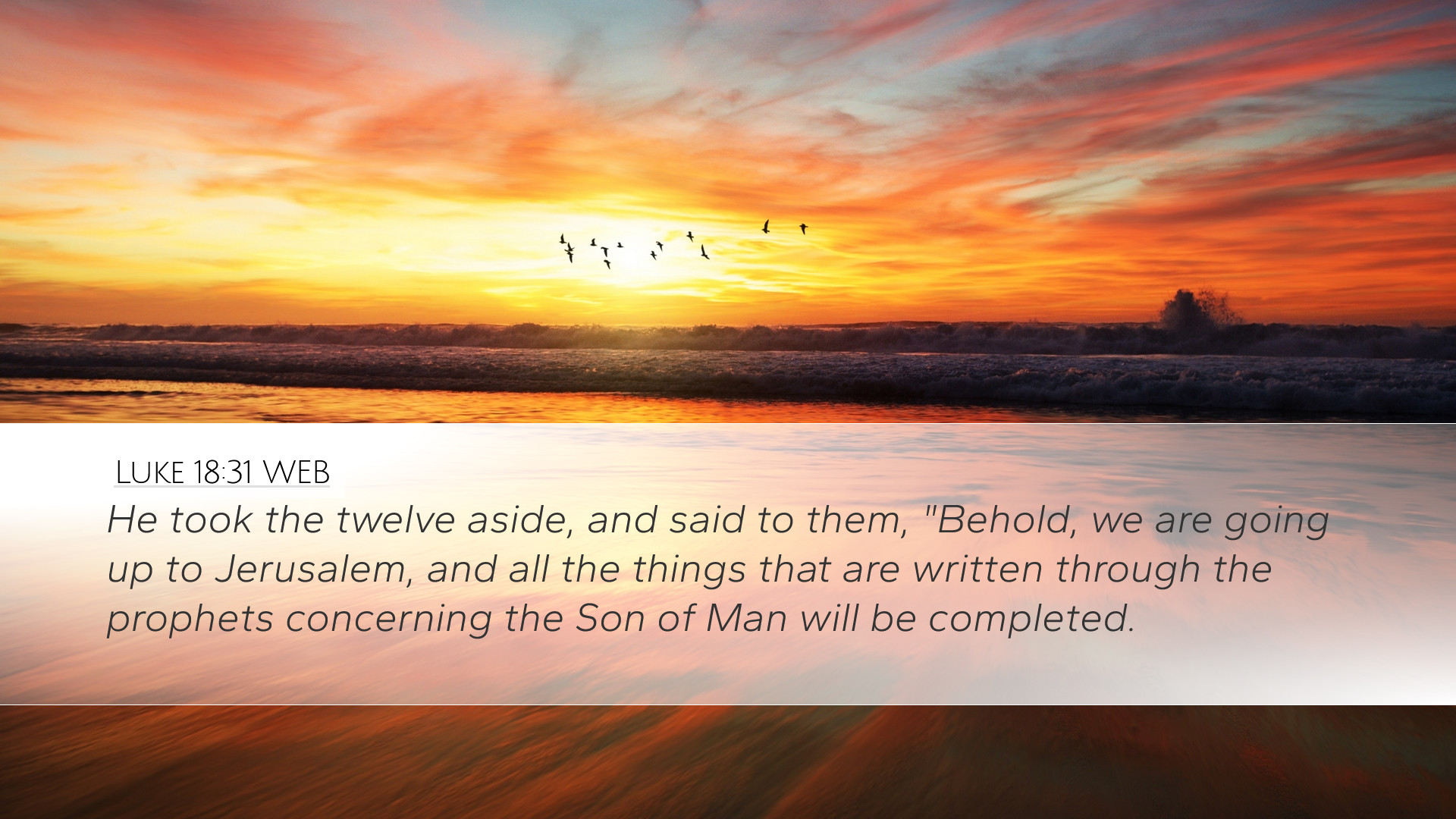 LUKE 18:31 WEB

He took the twelve aside, and said to them, "Behold, we are going up to Jerusalem, and all the things that are written through the prophets concerning the Son of Man will be completed.